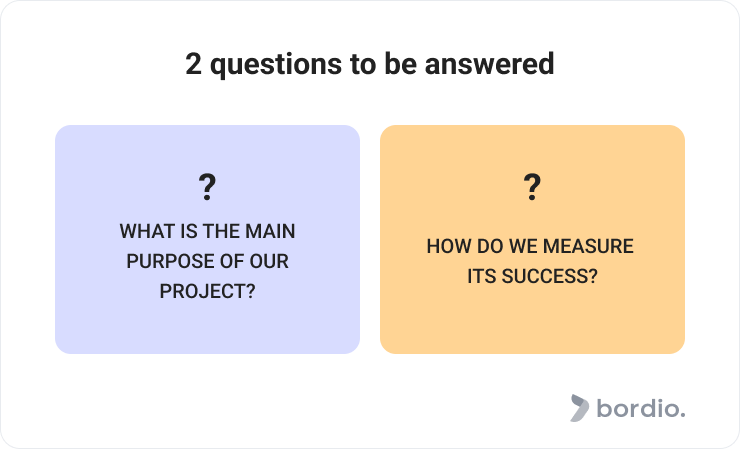 2 questions to be answered

?

WHAT IS THE MAIN PURPOSE OF OUR PROJECT?

?

HOW DO WE MEASURE ITS SUCCESS?

bordio.